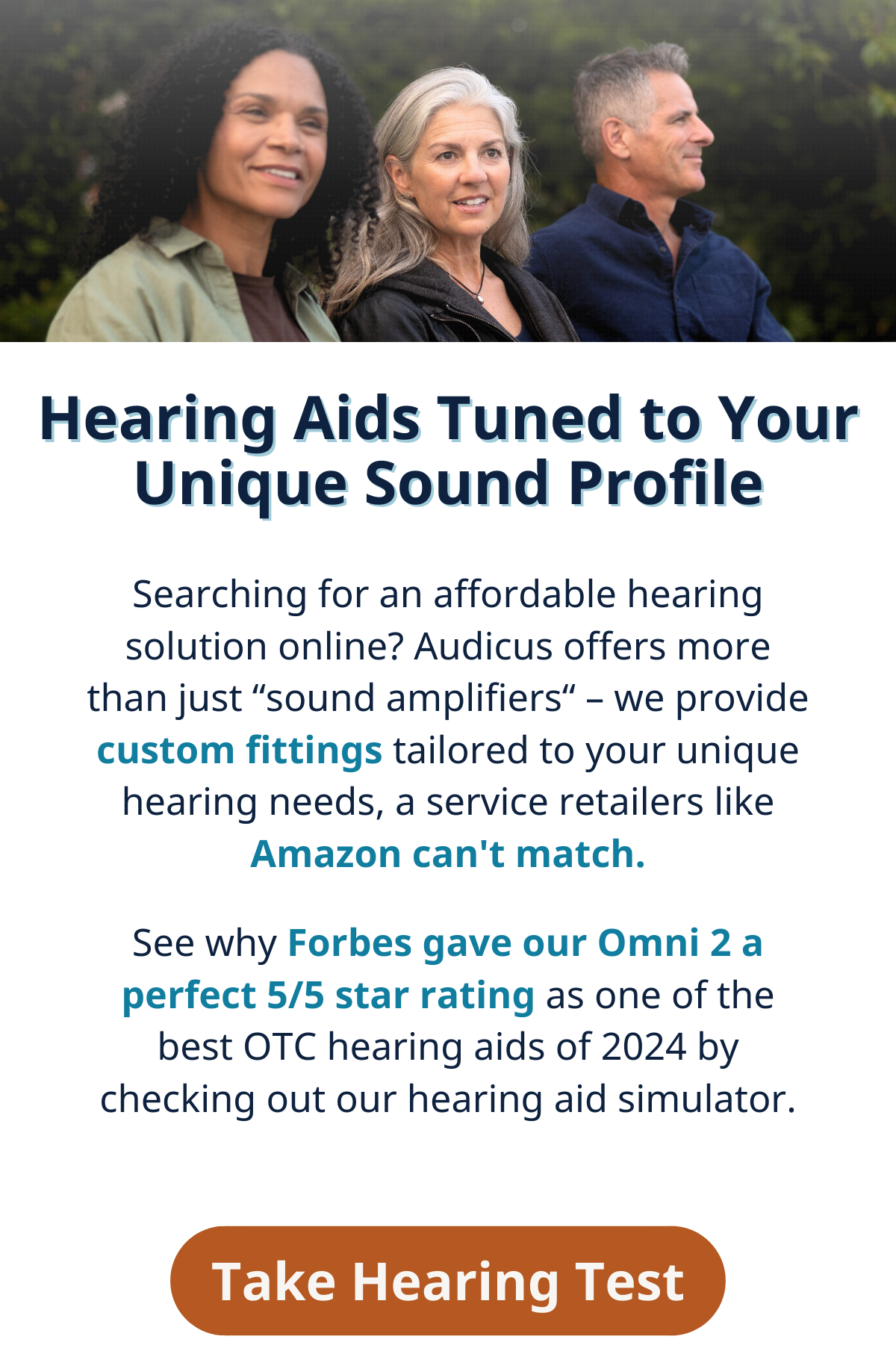 Hearing Aids Tuned to Your Unique Sound Profile

Searching for an affordable hearing solution online? Audicus offers more than just “sound amplifiers“ – we provide custom fittings tailored to your unique hearing needs, a service retailers like Amazon can't match.

See why Forbes gave our Omni 2 a perfect 5/5 star rating as one of the best OTC hearing aids of 2024 by checking out our hearing aid simulator.

Take Hearing Test